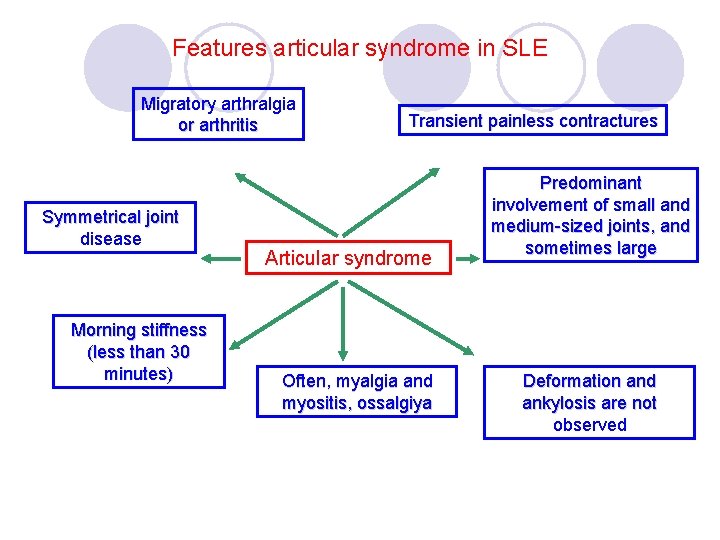 Features articular syndrome in SLE

Migratory arthralgia or arthritis

Transient painless contractures

Symmetrical joint disease

Articular syndrome

Predominant involvement of small and medium-sized joints, and sometimes large

Morning stiffness (less than 30 minutes)

Often, myalgia and myositis, ossalgiya

Deformation and ankylosis are not observed